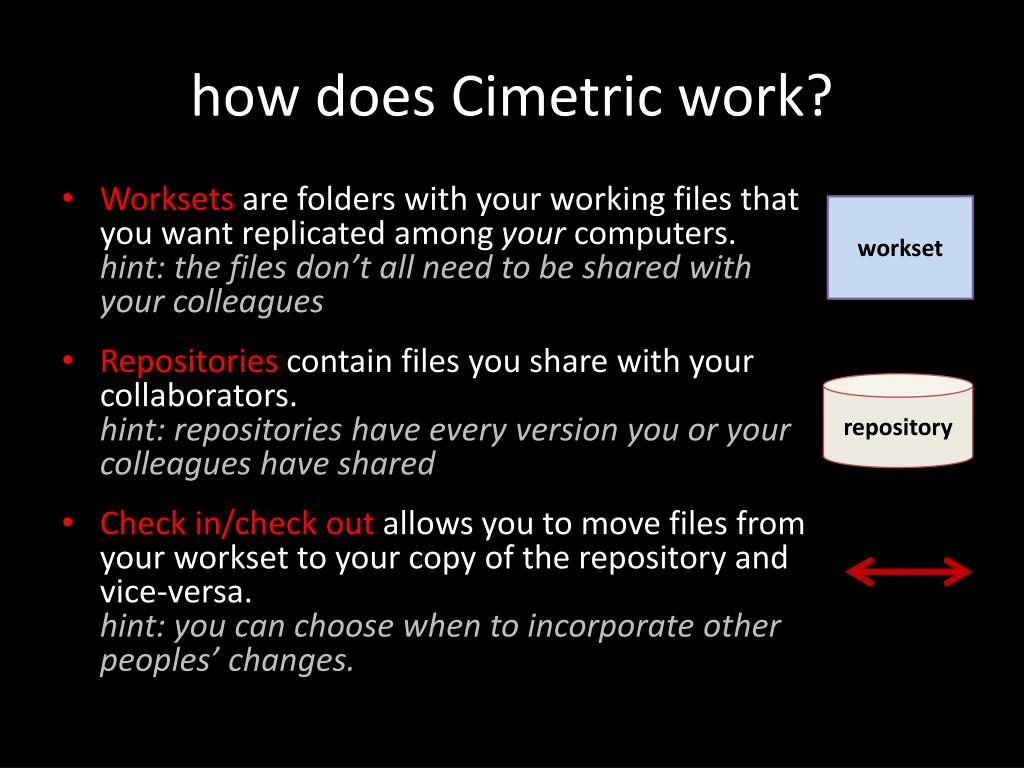 how does Cimetric work?

• Worksets are folders with your working files that you want replicated among your computers.
hint: the files don't all need to be shared with your colleagues

• Repositories contain files you share with your collaborators.
hint: repositories have every version you or your colleagues have shared

• Check in/check out allows you to move files from your workset to your copy of the repository and vice-versa.
hint: you can choose when to incorporate other peoples' changes.

workset

repository